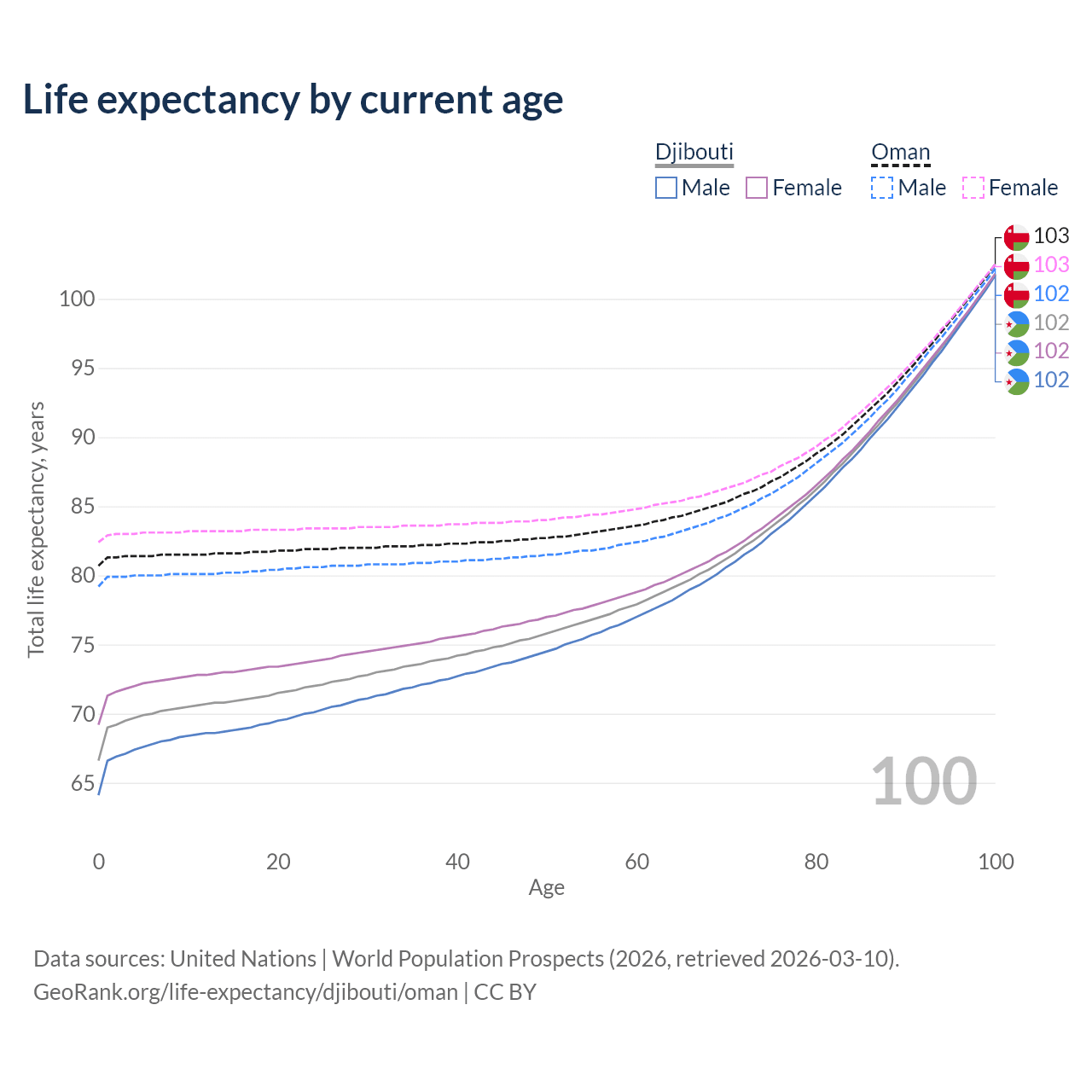 Life expectancy by current age

Djibouti
Male Female

Oman
Male Female

103
103
102
102
102
102

100
95
90
85
80
75
70
65

Total life expectancy, years

100

0 20 40 60 80 100
Age

Data sources: United Nations | World Population Prospects (2026, retrieved 2026-03-10).
GeoRank.org/life-expectancy/djibouti/oman | CC BY